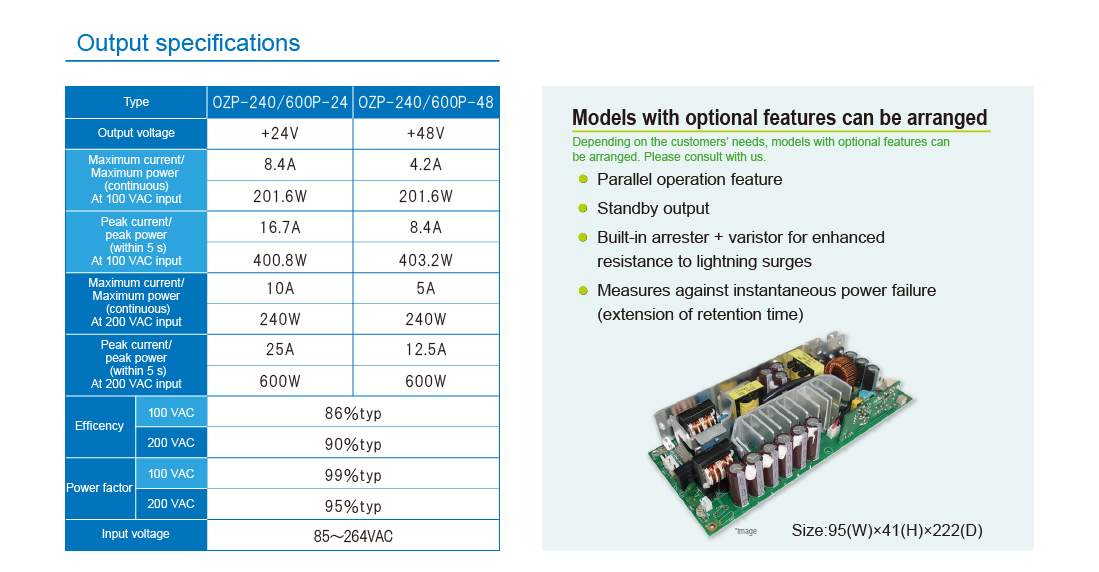 Output specifications

| Type | | OZP-240/600P-24 | OZP-240/600P-48 |
|---|---|---|---|
| Output voltage | | +24V | +48V |
| Maximum current/ Maximum power (continuous) At 100 VAC input | | 8.4A | 4.2A |
| | | 201.6W | 201.6W |
| Peak current/ peak power (within 5 s) At 100 VAC input | | 16.7A | 8.4A |
| | | 400.8W | 403.2W |
| Maximum current/ Maximum power (continuous) At 200 VAC input | | 10A | 5A |
| | | 240W | 240W |
| Peak current/ peak power (within 5 s) At 200 VAC input | | 25A | 12.5A |
| | | 600W | 600W |
| Efficency | 100 VAC | 86%typ | |
| | 200 VAC | 90%typ | |
| Power factor | 100 VAC | 99%typ | |
| | 200 VAC | 95%typ | |
| Input voltage | | 85～264VAC | |

Models with optional features can be arranged

Depending on the customers' needs, models with optional features can be arranged. Please consult with us.

Parallel operation feature

Standby output

Built-in arrester + varistor for enhanced resistance to lightning surges

Measures against instantaneous power failure (extension of retention time)

*Image

Size:95(W)×41(H)×222(D)